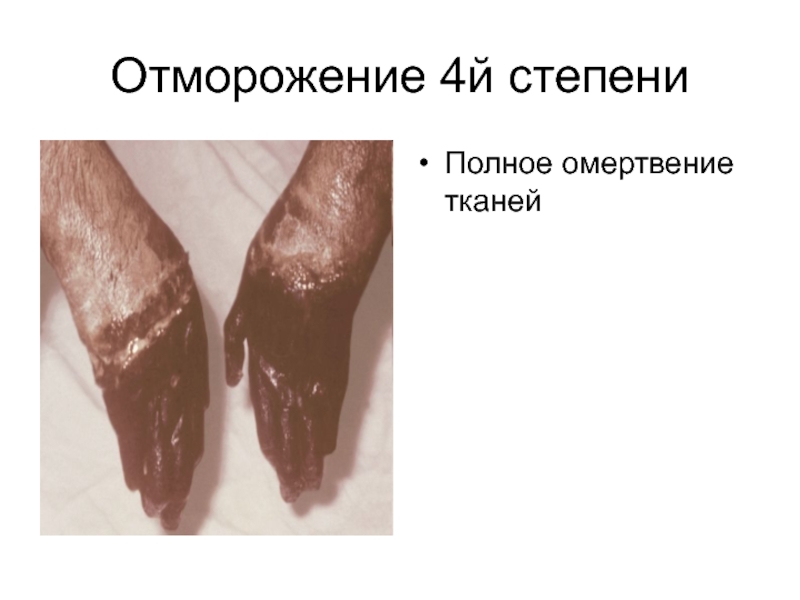 Отморожение 4й степени

• Полное омертвение тканей